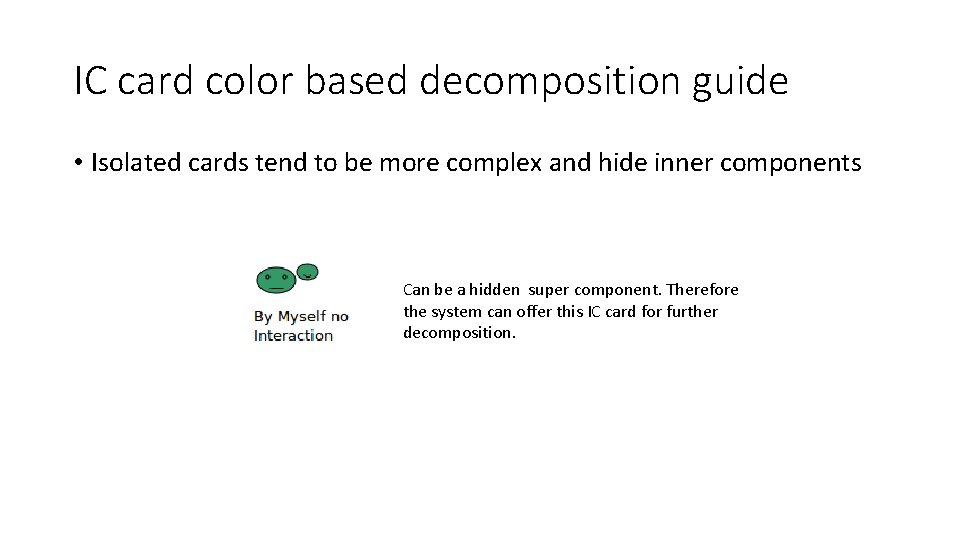 IC card color based decomposition guide

• Isolated cards tend to be more complex and hide inner components

By Myself no Interaction

Can be a hidden super component. Therefore the system can offer this IC card for further decomposition.